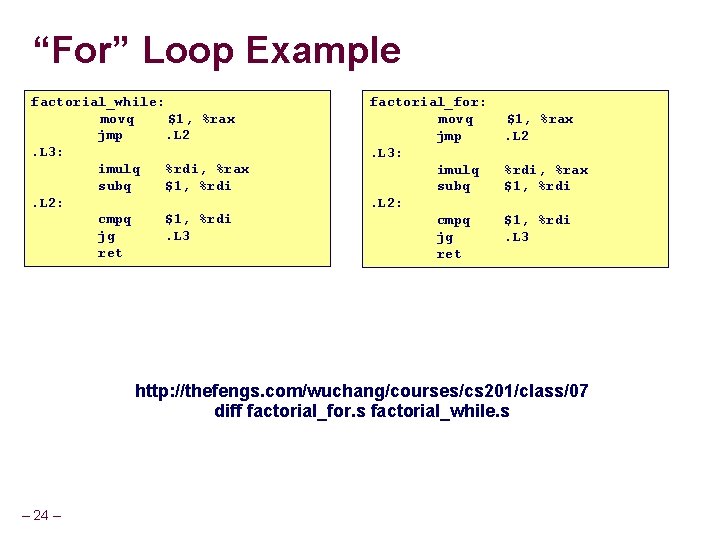 “For” Loop Example

factorial_while:
movq $1, %rax
jmp .L2
.L3:
imulq %rdi, %rax
subq $1, %rdi
.L2:
cmpq $1, %rdi
jg .L3
ret

factorial_for:
movq $1, %rax
jmp .L2
.L3:
imulq %rdi, %rax
subq $1, %rdi
.L2:
cmpq $1, %rdi
jg .L3
ret

http://thefengs.com/wuchang/courses/cs201/class/07
diff factorial_for.s factorial_while.s

– 24 –